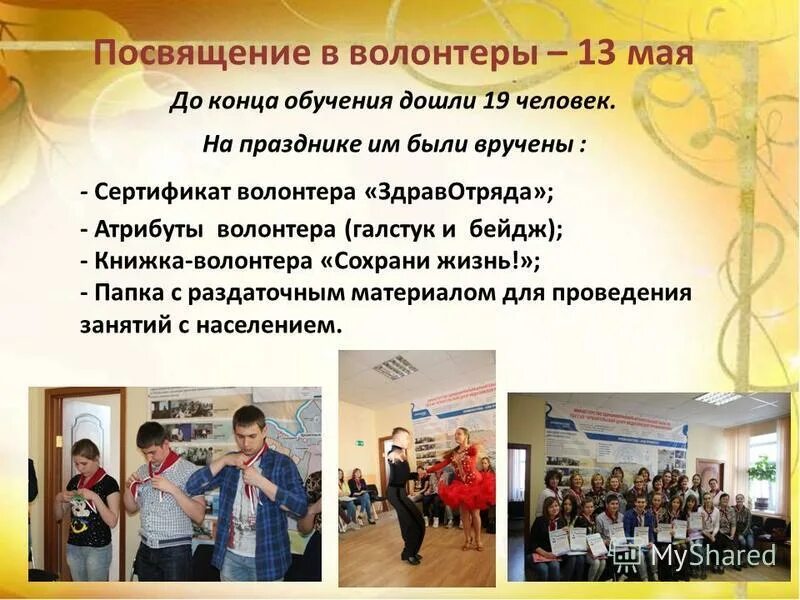 Посвящение в волонтеры – 13 мая

До конца обучения дошли 19 человек.

На празднике им были вручены :

- Сертификат волонтера «ЗдравОтряда»;
- Атрибуты волонтера (галстук и бейдж);
- Книжка-волонтера «Сохрани жизнь!»;
- Папка с раздаточным материалом для проведения занятий с населением.

MyShared